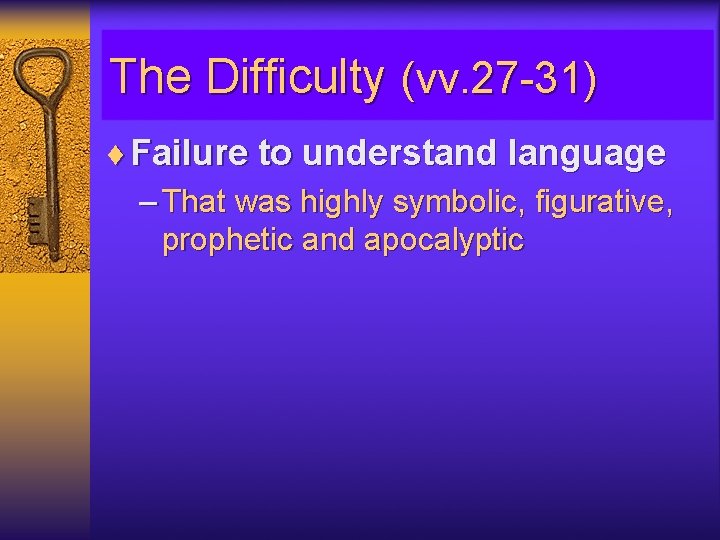 The Difficulty (vv.27-31)

♦ Failure to understand language

– That was highly symbolic, figurative, prophetic and apocalyptic